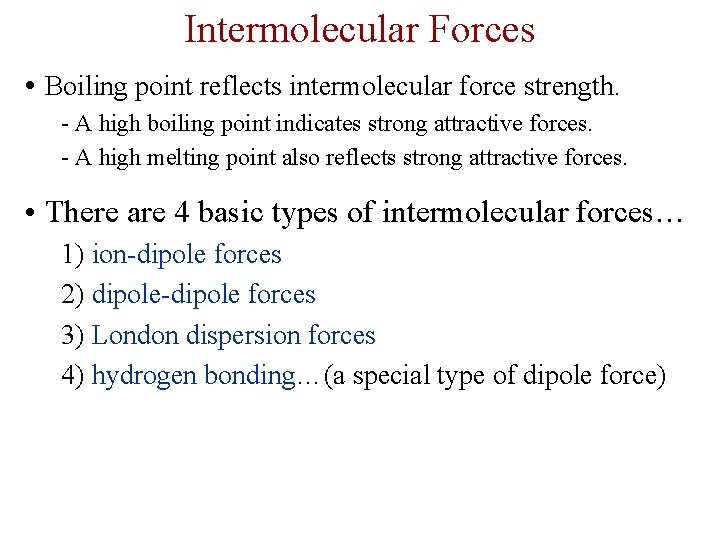 Intermolecular Forces

• Boiling point reflects intermolecular force strength.

- A high boiling point indicates strong attractive forces.

- A high melting point also reflects strong attractive forces.

• There are 4 basic types of intermolecular forces…

1) ion-dipole forces

2) dipole-dipole forces

3) London dispersion forces

4) hydrogen bonding…(a special type of dipole force)